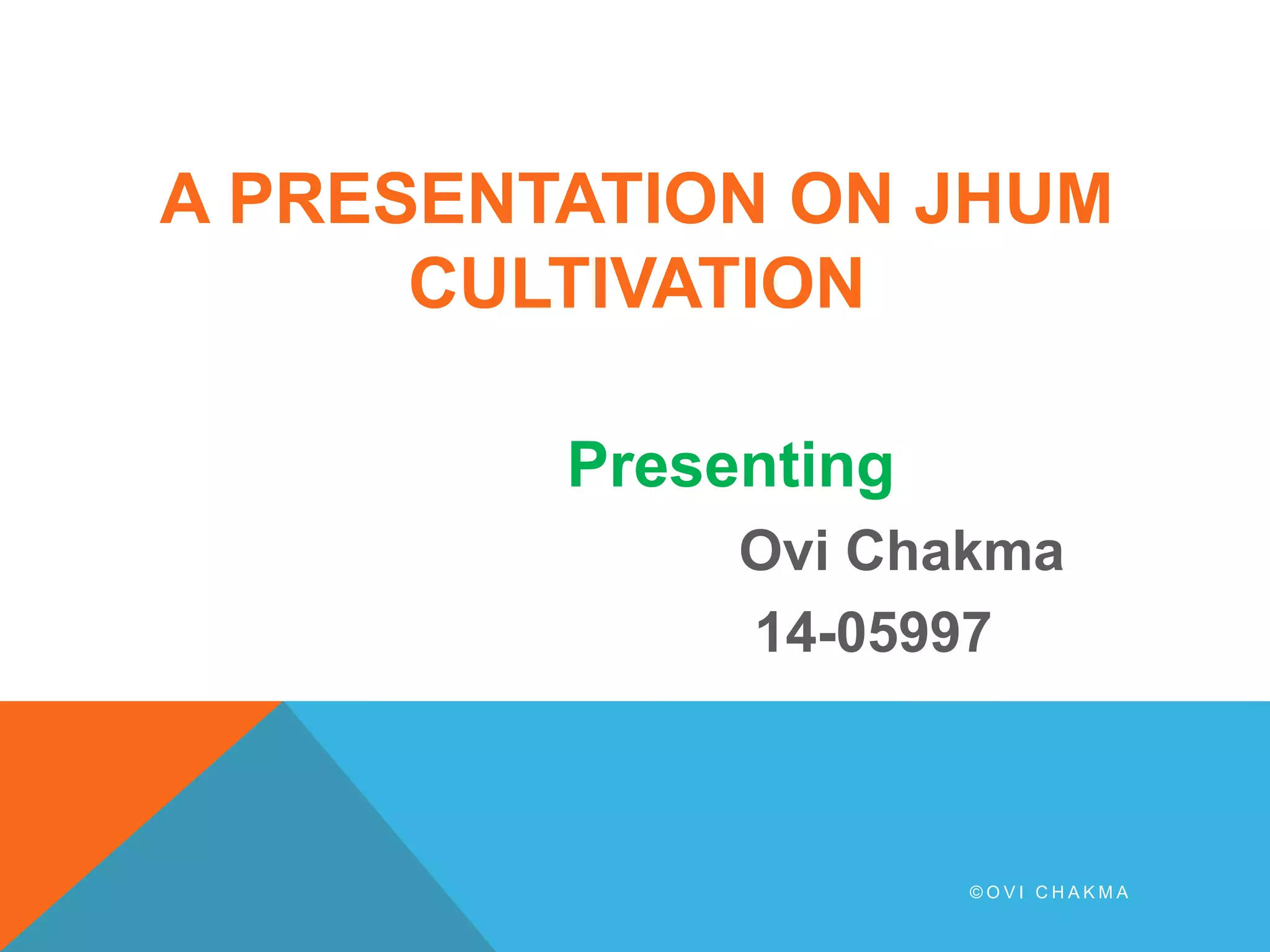 A PRESENTATION ON JHUM CULTIVATION

Presenting

Ovi Chakma

14-05997

©OVI CHAKMA